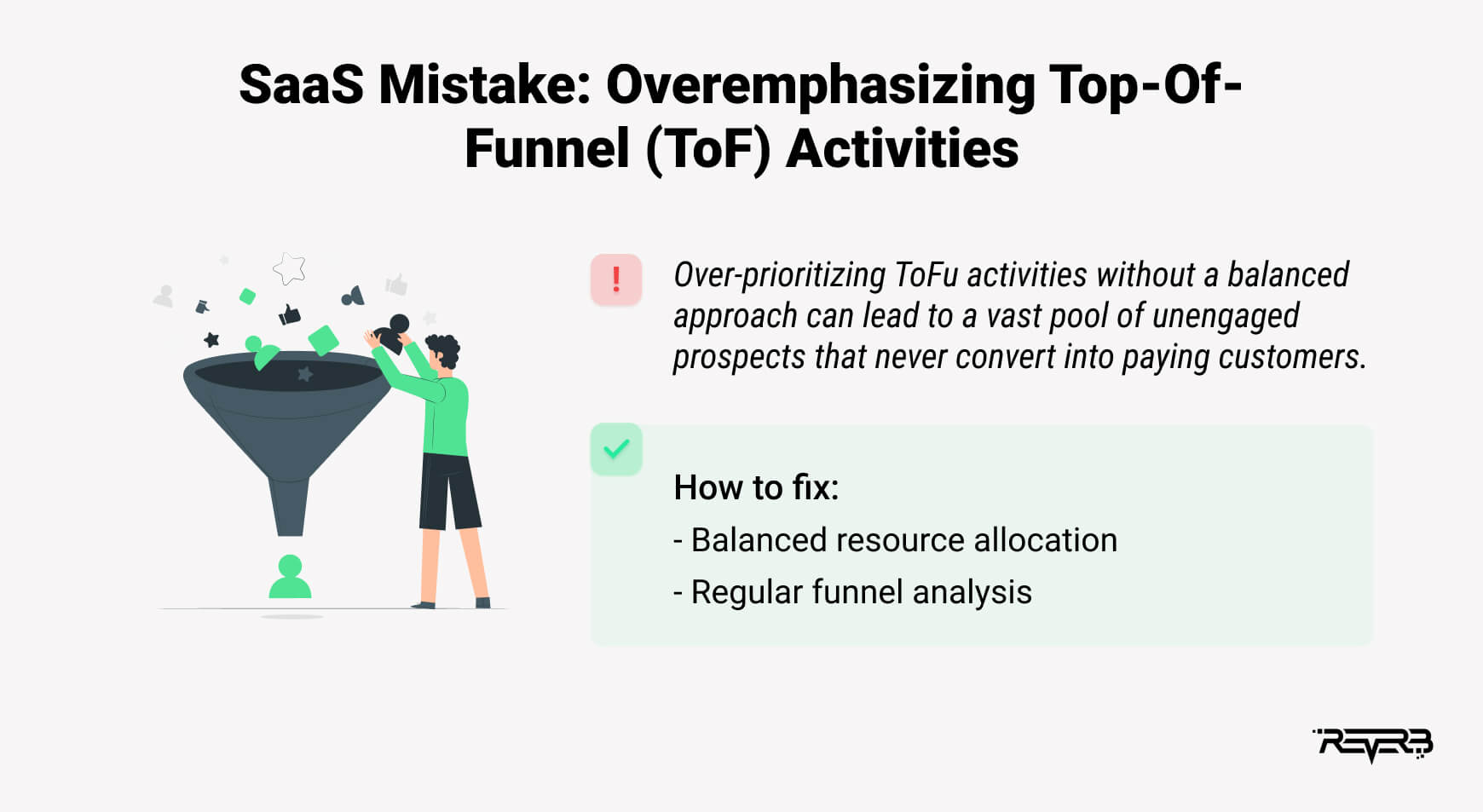 SaaS Mistake: Overemphasizing Top-Of-Funnel (ToF) Activities

!

Over-prioritizing ToFu activities without a balanced approach can lead to a vast pool of unengaged prospects that never convert into paying customers.

How to fix:

- Balanced resource allocation

- Regular funnel analysis

REVERB